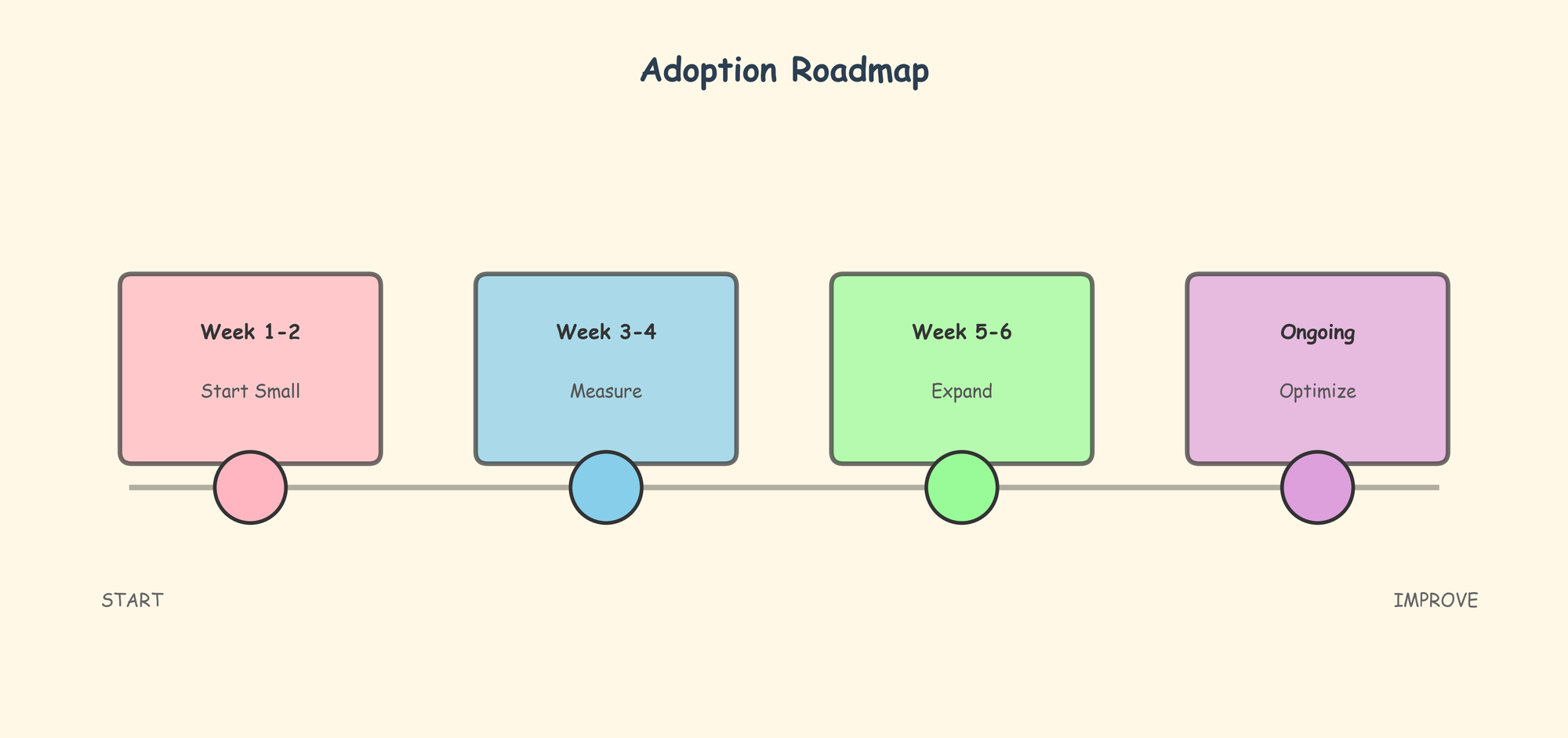 Adoption Roadmap

Week 1-2

Start Small

Week 3-4

Measure

Week 5-6

Expand

Ongoing

Optimize

START

IMPROVE